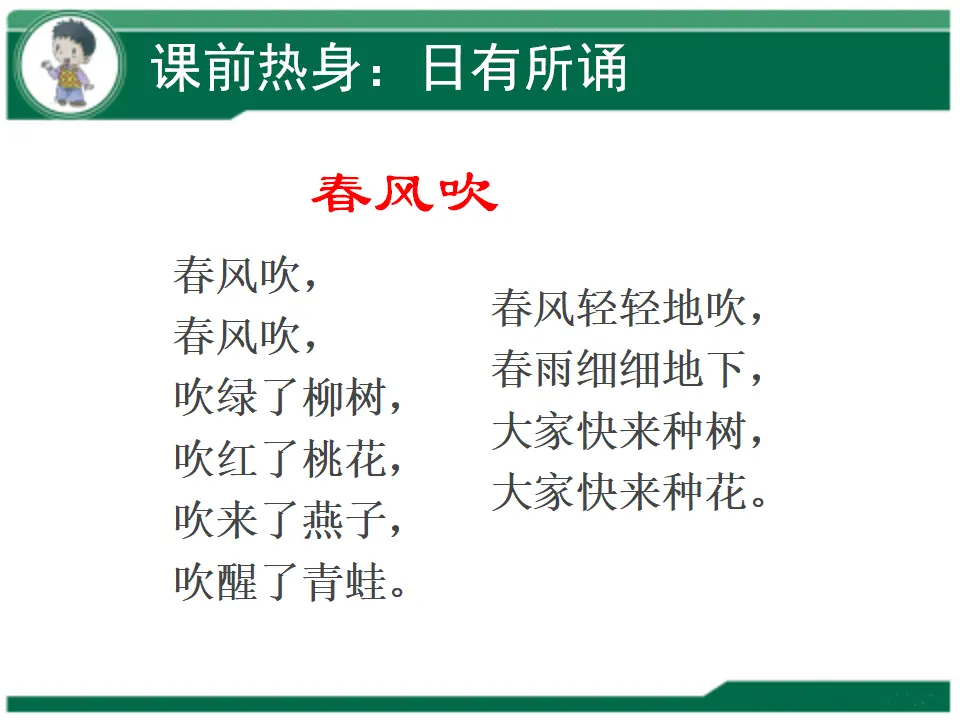 课前热身：日有所诵

春风吹

春风吹，
春风吹，
吹绿了柳树，
吹红了桃花，
吹来了燕子，
吹醒了青蛙。

春风轻轻地吹，
春雨细细地下，
大家快来种树，
大家快来种花。